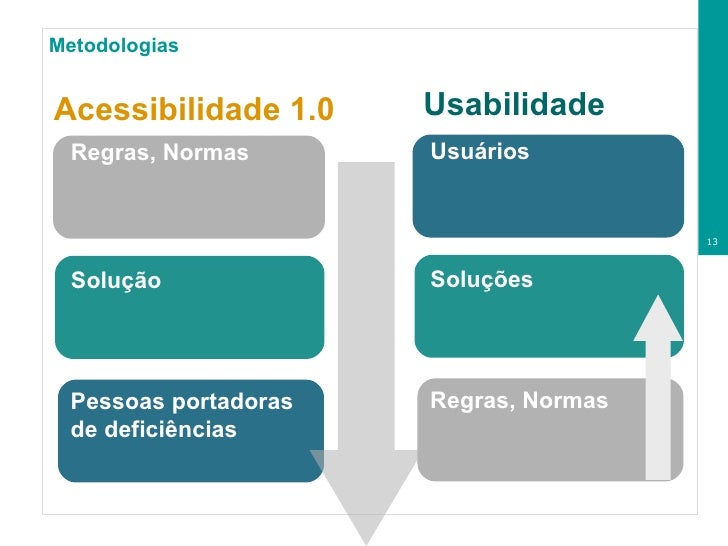 Metodologias

Acessibilidade 1.0

Regras, Normas

Solução

Pessoas portadoras de deficiências

Usabilidade

Usuários

Soluções

Regras, Normas

13